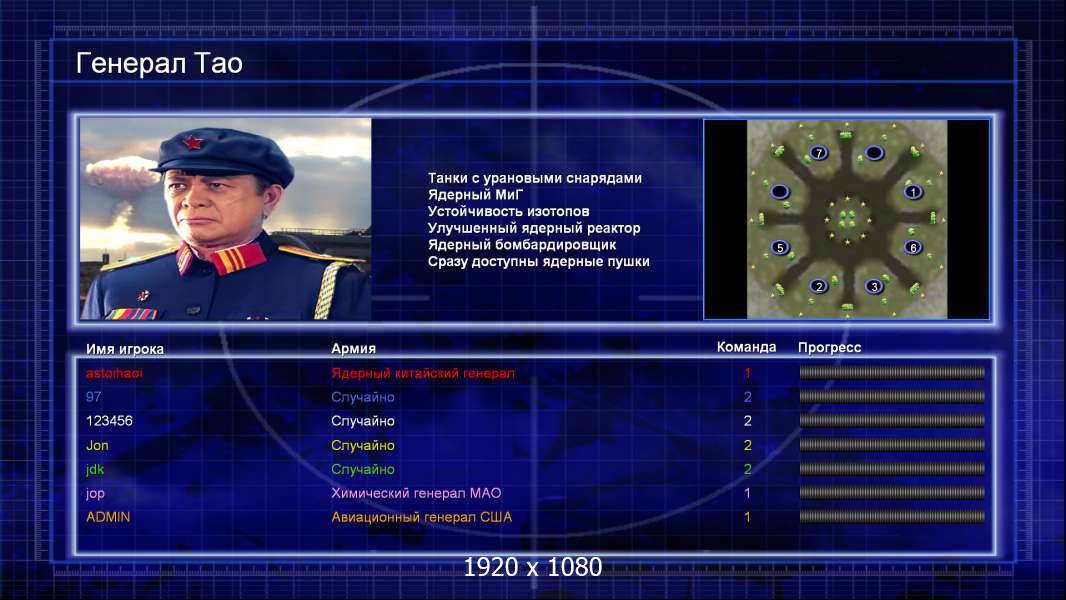 Генерал Тао

Танки с урановыми снарядами
Ядерный МиГ
Устойчивость изотопов
Улучшенный ядерный реактор
Ядерный бомбардировщик
Сразу доступны ядерные пушки

7
1
5
6
2
3

| Имя игрока | Армия | Команда | Прогресс |
|---|---|---|---|
| astoihaoi | Ядерный китайский генерал | 1 | |
| 97 | Случайно | 2 | |
| 123456 | Случайно | 2 | |
| Jon | Случайно | 2 | |
| jdk | Случайно | 2 | |
| jop | Химический генерал МАО | 1 | |
| ADMIN | Авиационный генерал США | 1 | |

1920 x 1080